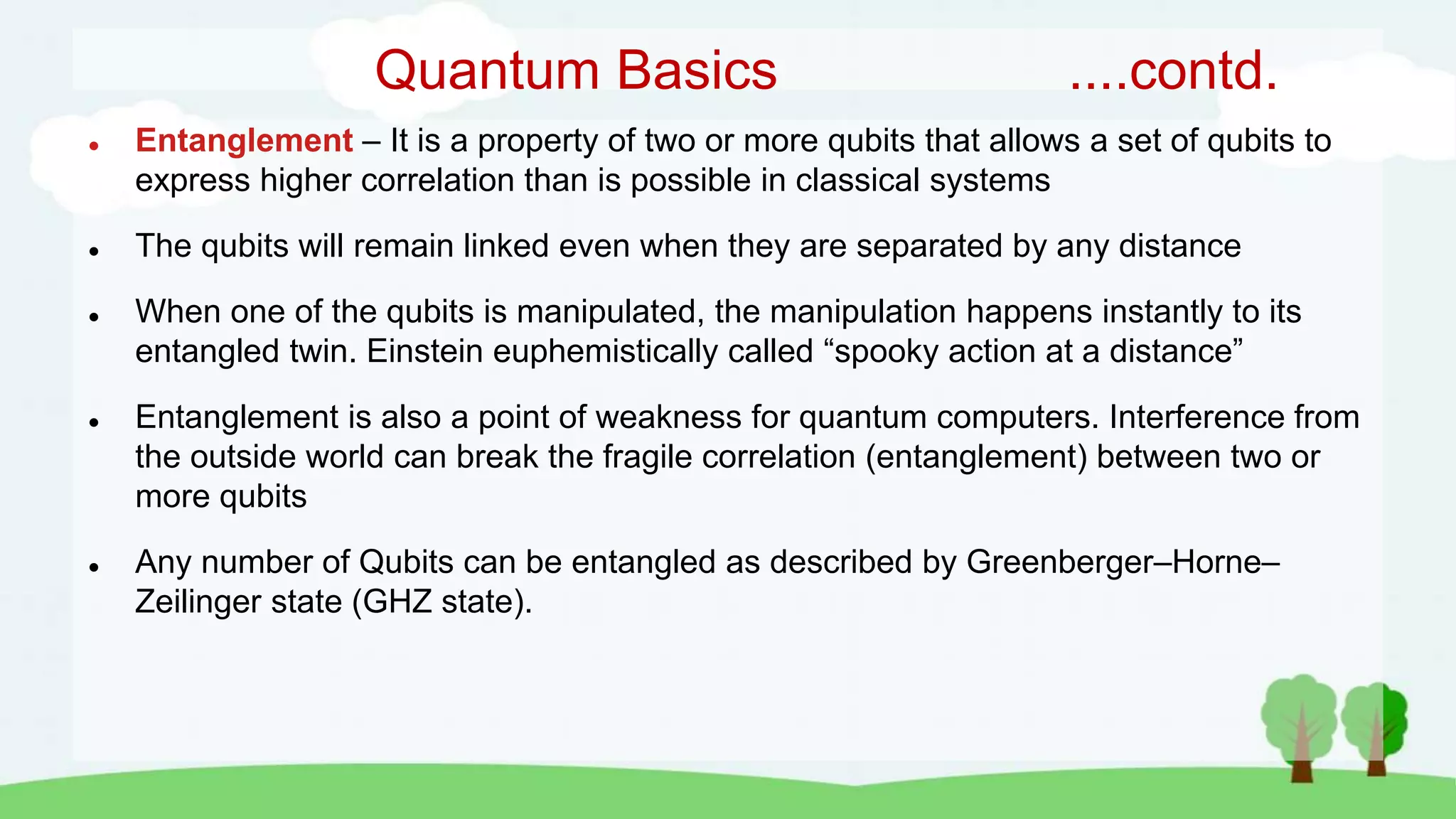 Quantum Basics ....contd.

• Entanglement – It is a property of two or more qubits that allows a set of qubits to express higher correlation than is possible in classical systems

• The qubits will remain linked even when they are separated by any distance

• When one of the qubits is manipulated, the manipulation happens instantly to its entangled twin. Einstein euphemistically called “spooky action at a distance”

• Entanglement is also a point of weakness for quantum computers. Interference from the outside world can break the fragile correlation (entanglement) between two or more qubits

• Any number of Qubits can be entangled as described by Greenberger–Horne–Zeilinger state (GHZ state).